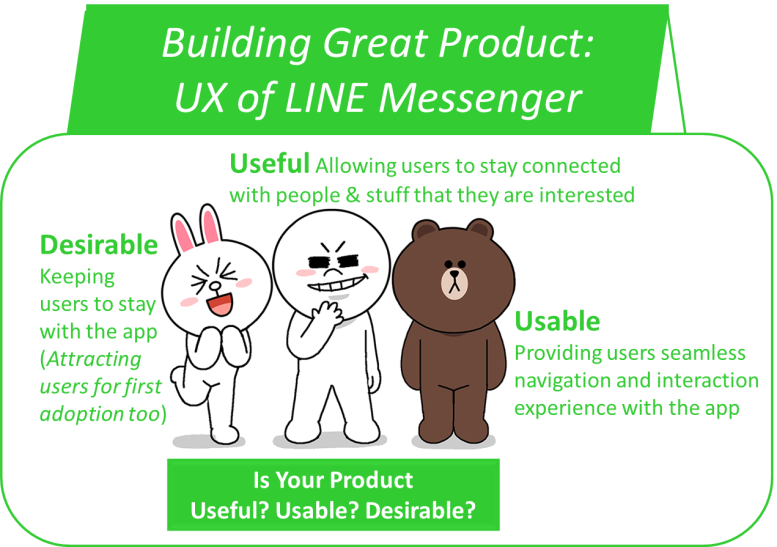 Building Great Product:
UX of LINE Messenger

Useful Allowing users to stay connected with people & stuff that they are interested

Desirable
Keeping users to stay with the app (Attracting users for first adoption too)

Usable
Providing users seamless navigation and interaction experience with the app

Is Your Product
Useful? Usable? Desirable?